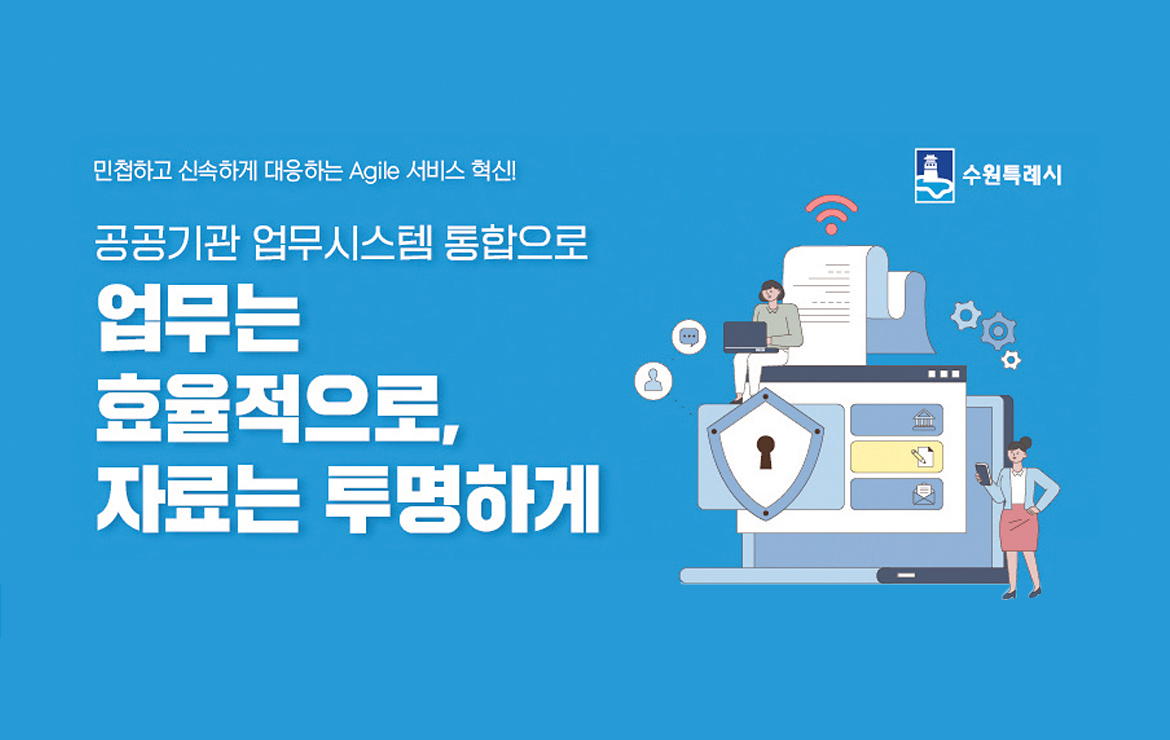 민첩하고 신속하게 대응하는 Agile 서비스 혁신!

수원특례시

공공기관 업무시스템 통합으로

업무는
효율적으로,
자료는 투명하게